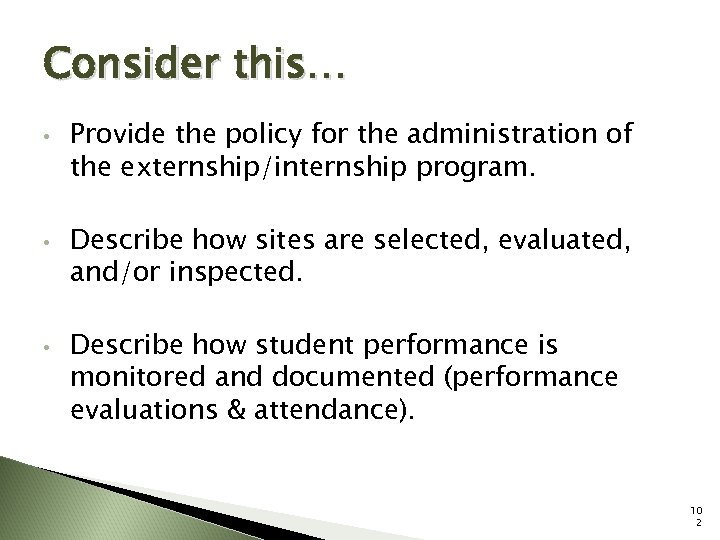 Consider this…

• Provide the policy for the administration of the externship/internship program.

• Describe how sites are selected, evaluated, and/or inspected.

• Describe how student performance is monitored and documented (performance evaluations & attendance).

102